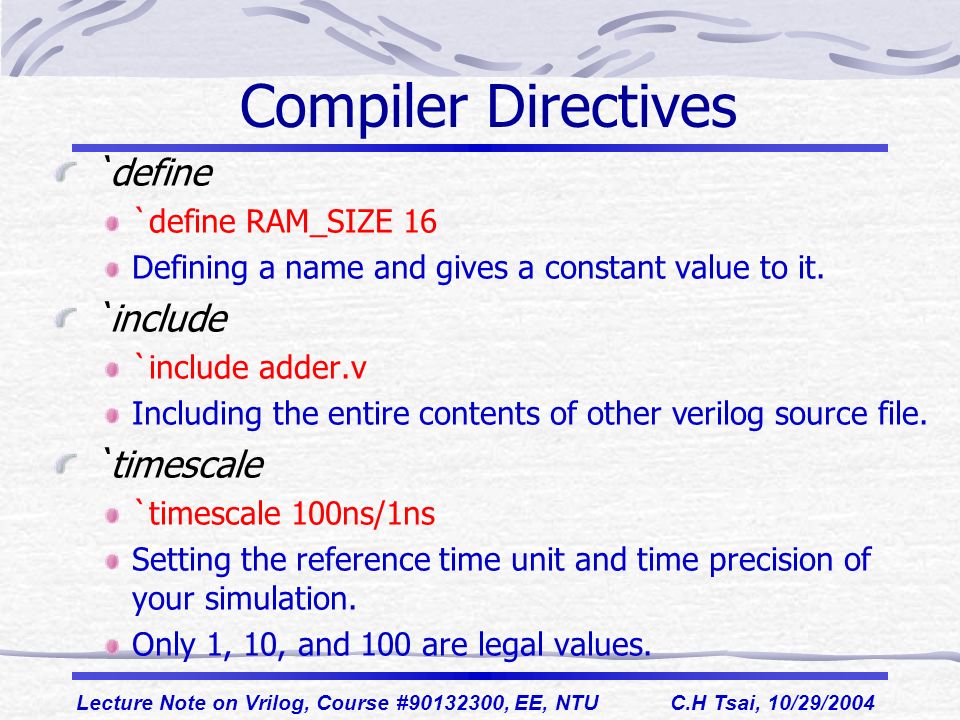 Compiler Directives

`define

`define RAM_SIZE 16

Defining a name and gives a constant value to it.

`include

`include adder.v

Including the entire contents of other verilog source file.

`timescale

`timescale 100ns/1ns

Setting the reference time unit and time precision of your simulation.

Only 1, 10, and 100 are legal values.

Lecture Note on Vrilog, Course #90132300, EE, NTU C.H Tsai, 10/29/2004